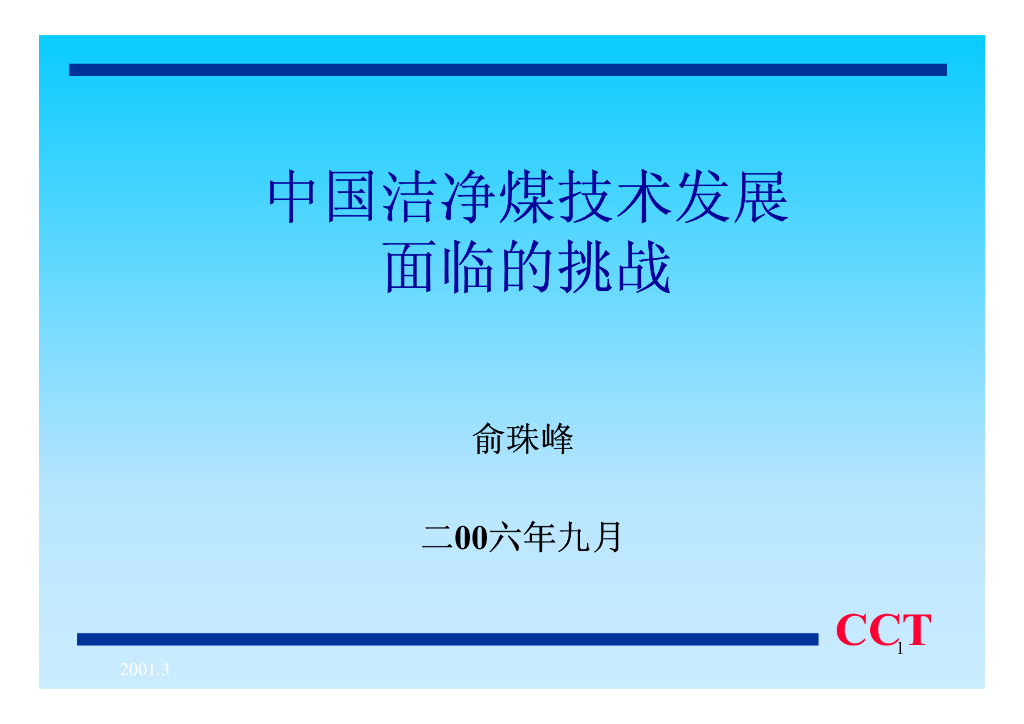 中国洁净煤技术发展
面临的挑战

俞珠峰

二00六年九月

CCT

1

2001.3